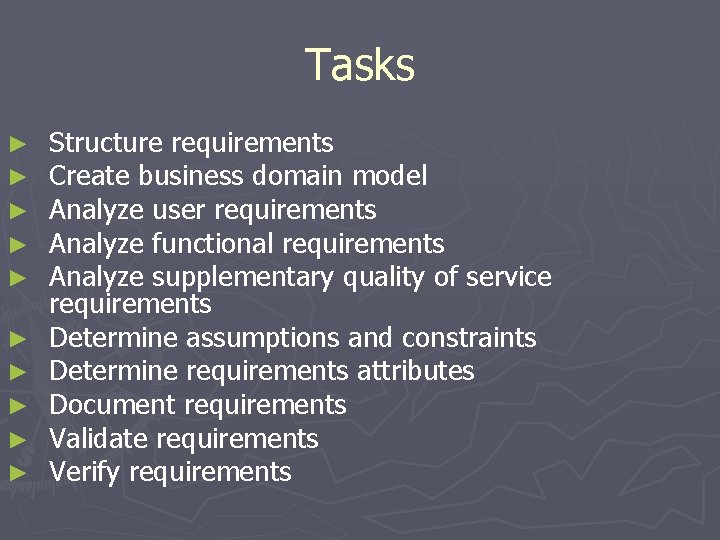 Tasks

► Structure requirements
► Create business domain model
► Analyze user requirements
► Analyze functional requirements
► Analyze supplementary quality of service requirements
► Determine assumptions and constraints
► Determine requirements attributes
► Document requirements
► Validate requirements
► Verify requirements